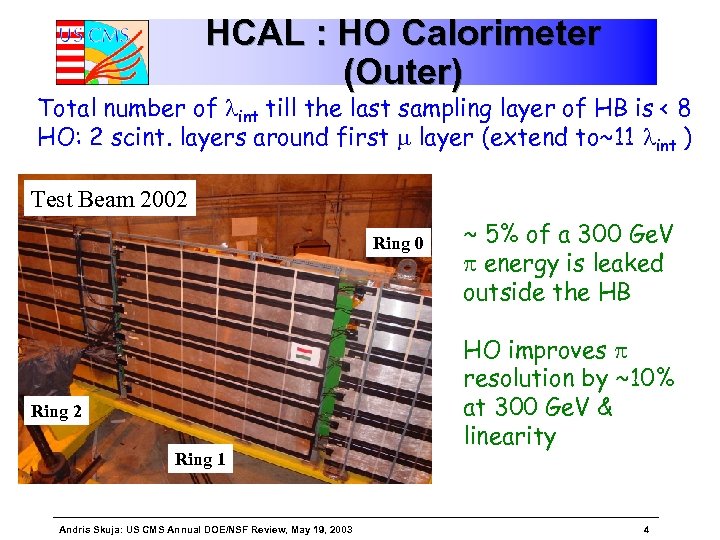 US CMS

HCAL : HO Calorimeter (Outer)

Total number of $\lambda_{int}$ till the last sampling layer of HB is < 8
HO: 2 scint. layers around first $\mu$ layer (extend to~11 $\lambda_{int}$ )

Test Beam 2002

Ring 0

Ring 2

Ring 1

~ 5% of a 300 GeV $\pi$ energy is leaked outside the HB

HO improves $\pi$ resolution by ~10% at 300 GeV & linearity

Andris Skuja: US CMS Annual DOE/NSF Review, May 19, 2003

4